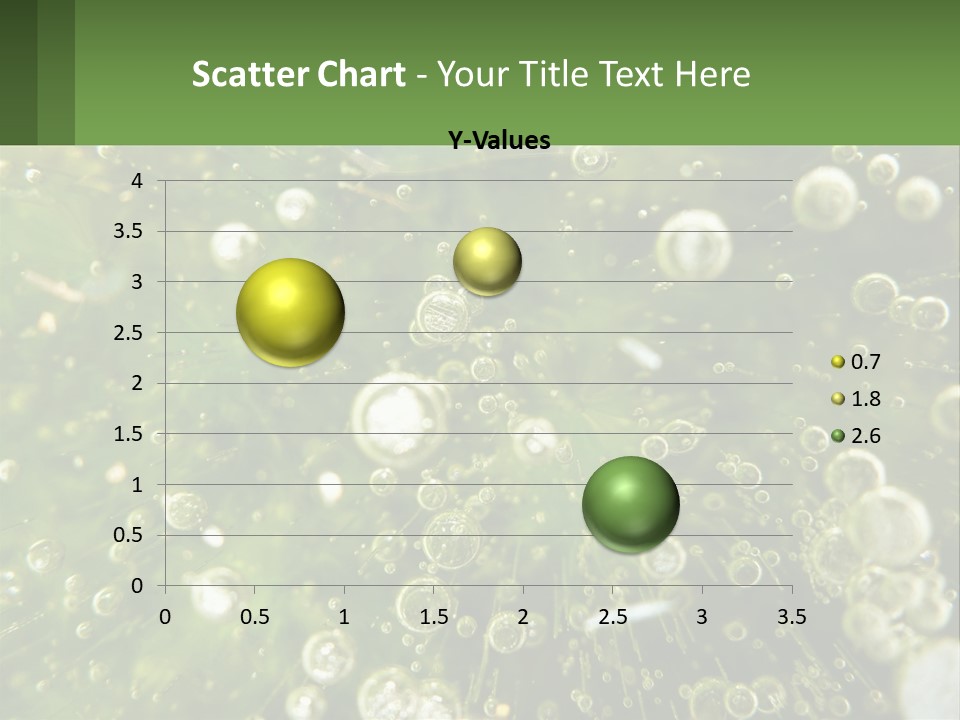 Scatter Chart - Your Title Text Here

Y-Values

4
3.5
3
2.5
2
1.5
1
0.5
0

0 0.5 1 1.5 2 2.5 3 3.5

0.7
1.8
2.6